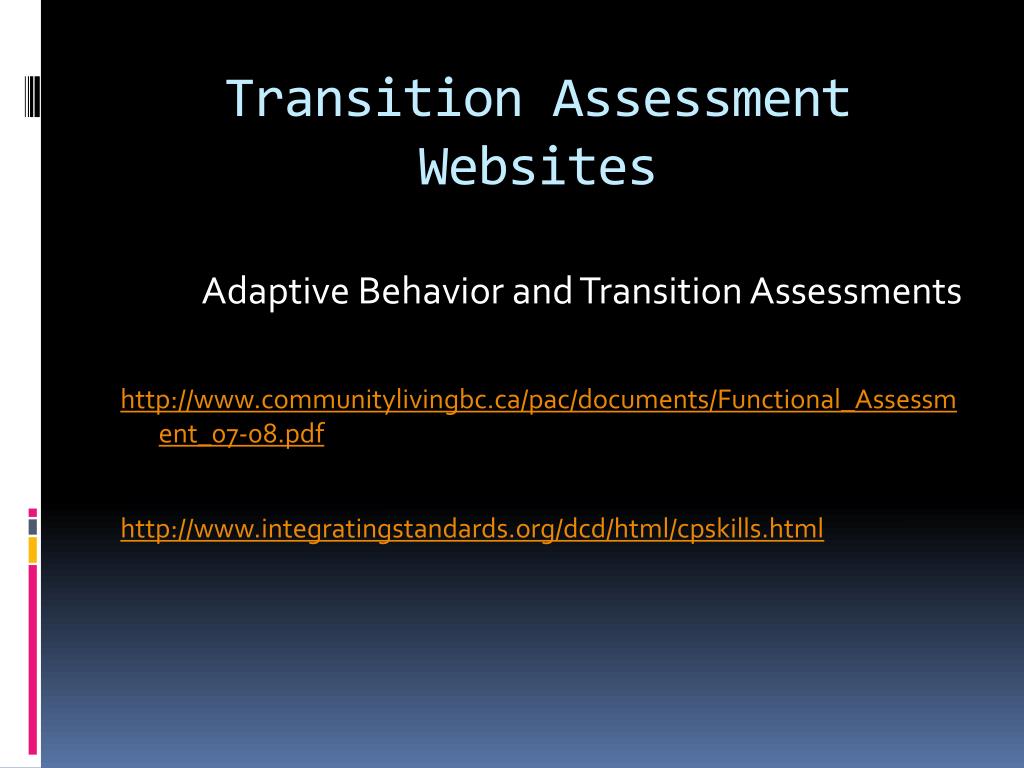 Transition Assessment Websites

Adaptive Behavior and Transition Assessments

http://www.communitylivingbc.ca/pac/documents/Functional_Assessment_07-08.pdf

http://www.integratingstandards.org/dcd/html/cpskills.html